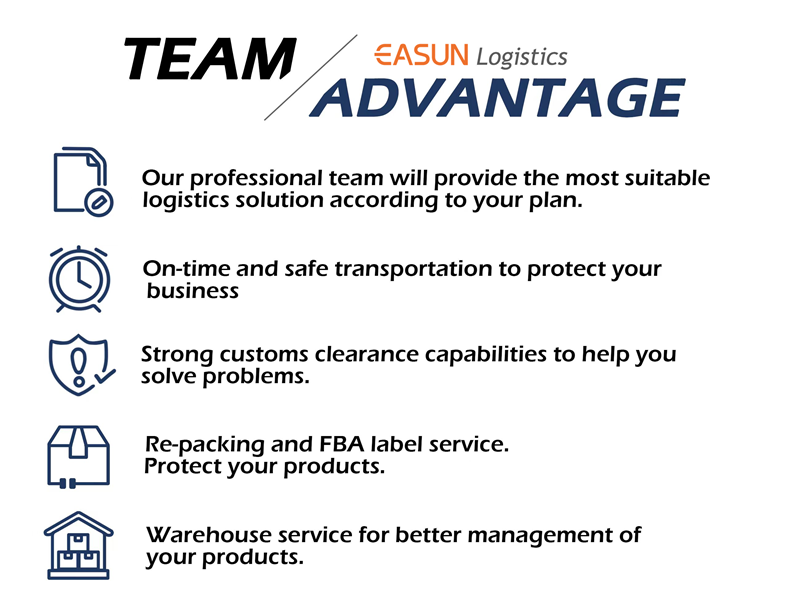 TEAM

EASUN Logistics

ADVANTAGE

Our professional team will provide the most suitable logistics solution according to your plan.

On-time and safe transportation to protect your business

Strong customs clearance capabilities to help you solve problems.

Re-packing and FBA label service. Protect your products.

Warehouse service for better management of your products.